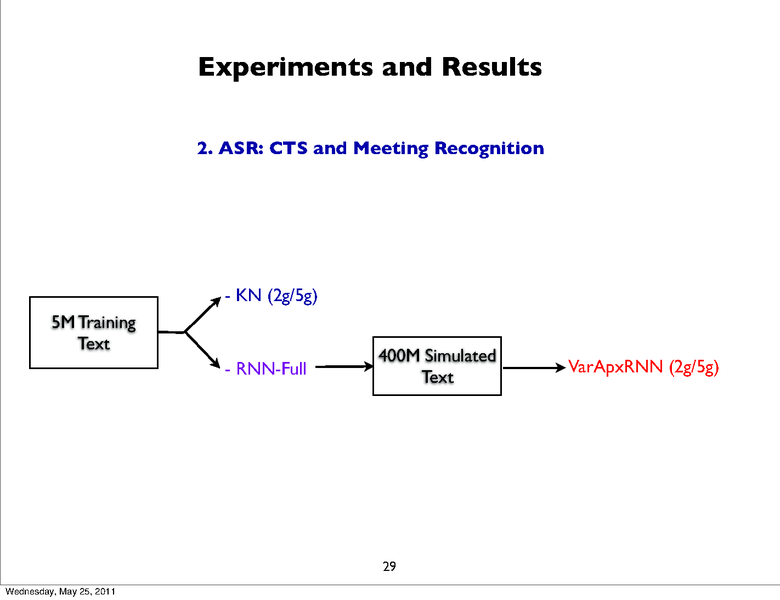 Experiments and Results

2. ASR: CTS and Meeting Recognition

5M Training Text

- KN (2g/5g)

- RNN-Full

400M Simulated Text

VarApxRNN (2g/5g)

29

Wednesday, May 25, 2011